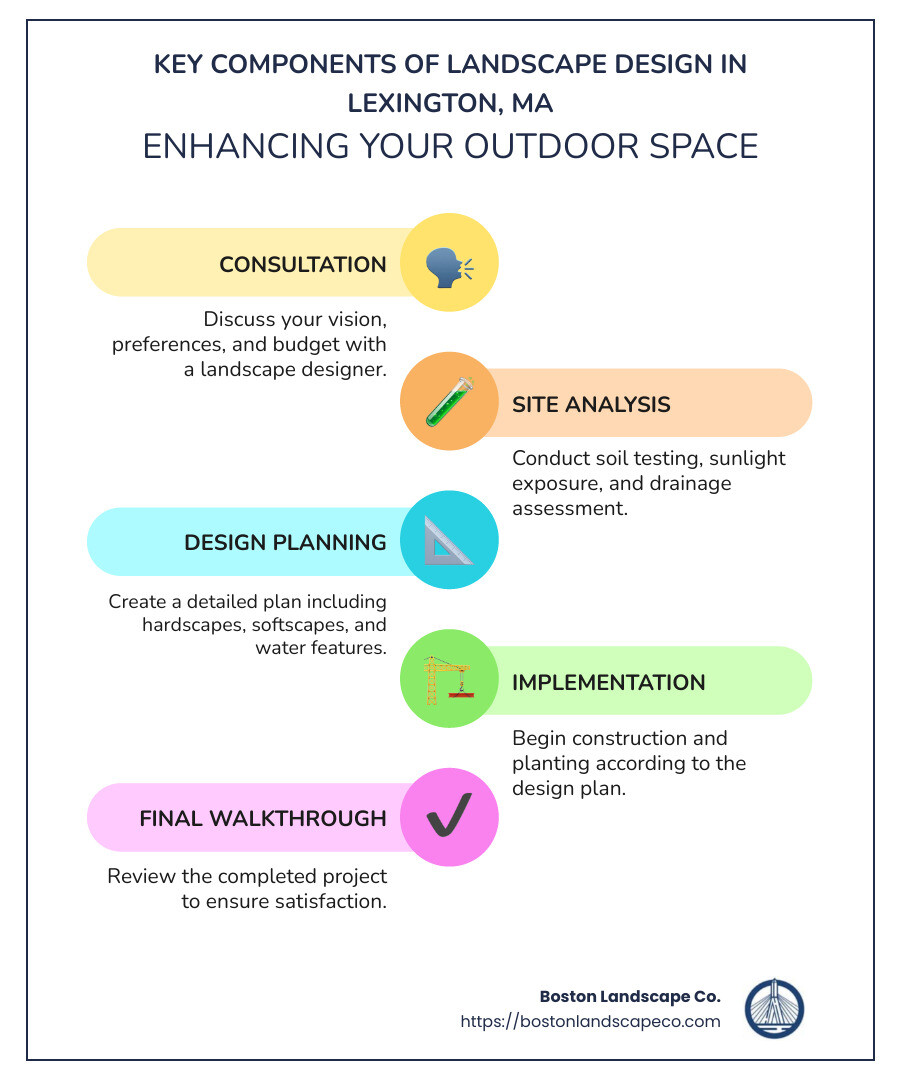 KEY COMPONENTS OF LANDSCAPE DESIGN IN LEXINGTON, MA
ENHANCING YOUR OUTDOOR SPACE

CONSULTATION

Discuss your vision, preferences, and budget with a landscape designer.

SITE ANALYSIS

Conduct soil testing, sunlight exposure, and drainage assessment.

DESIGN PLANNING

Create a detailed plan including hardscapes, softscapes, and water features.

IMPLEMENTATION

Begin construction and planting according to the design plan.

FINAL WALKTHROUGH

Review the completed project to ensure satisfaction.

Boston Landscape Co.
https://bostonlandscapeco.com